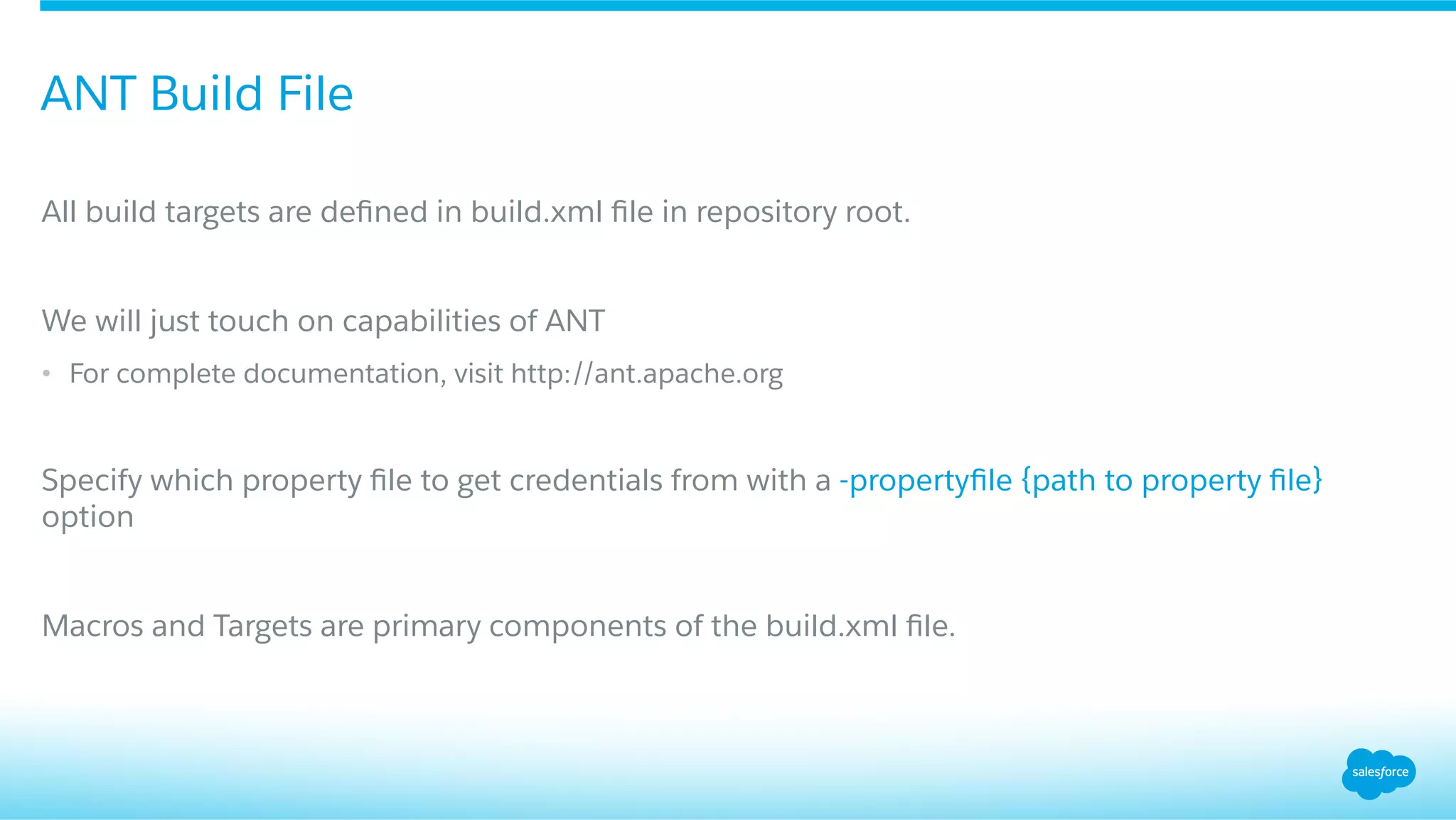 ANT Build File

All build targets are defined in build.xml file in repository root.

We will just touch on capabilities of ANT

• For complete documentation, visit http://ant.apache.org

Specify which property file to get credentials from with a -propertyfile {path to property file} option

Macros and Targets are primary components of the build.xml file.

salesforce